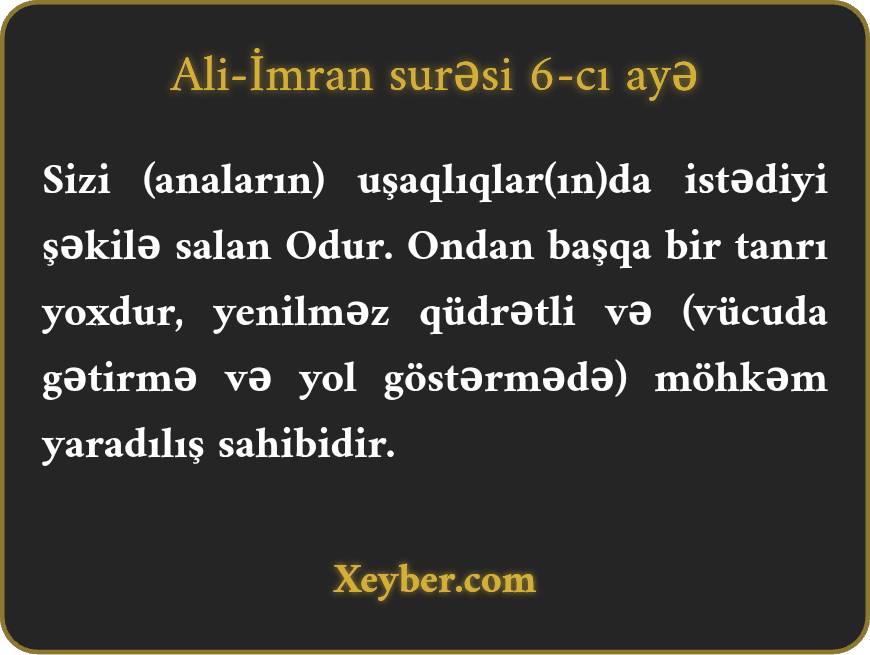 Ali-İmran surəsi 6-cı ayə

Sizi (anaların) uşaqlıqlar(ın)da istədiyi şəkilə salan Odur. Ondan başqa bir tanrı yoxdur, yenilməz qüdrətli və (vücuda gətirmə və yol göstərmədə) möhkəm yaradılış sahibidir.

Xeyber.com